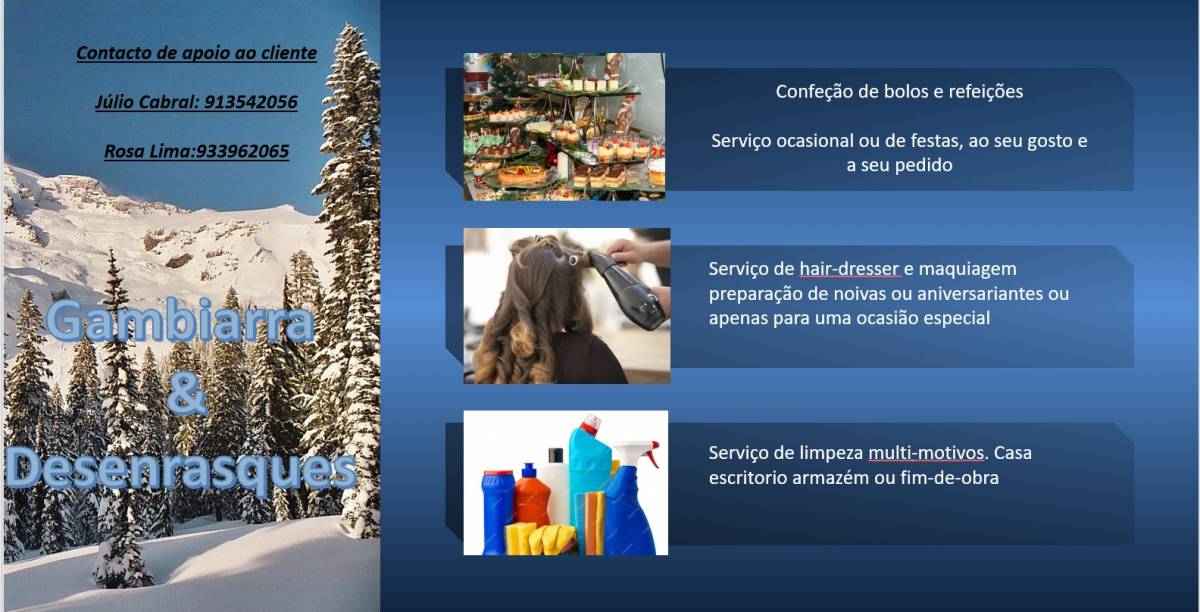 Contacto de apoio ao cliente

Júlio Cabral: 913542056

Rosa Lima:933962065

Gambiarra
&
Desenrasques

Confeção de bolos e refeições

Serviço ocasional ou de festas, ao seu gosto e a seu pedido

Serviço de hair-dresser e maquiagem preparação de noivas ou aniversariantes ou apenas para uma ocasião especial

Serviço de limpeza multi-motivos. Casa escritorio armazém ou fim-de-obra